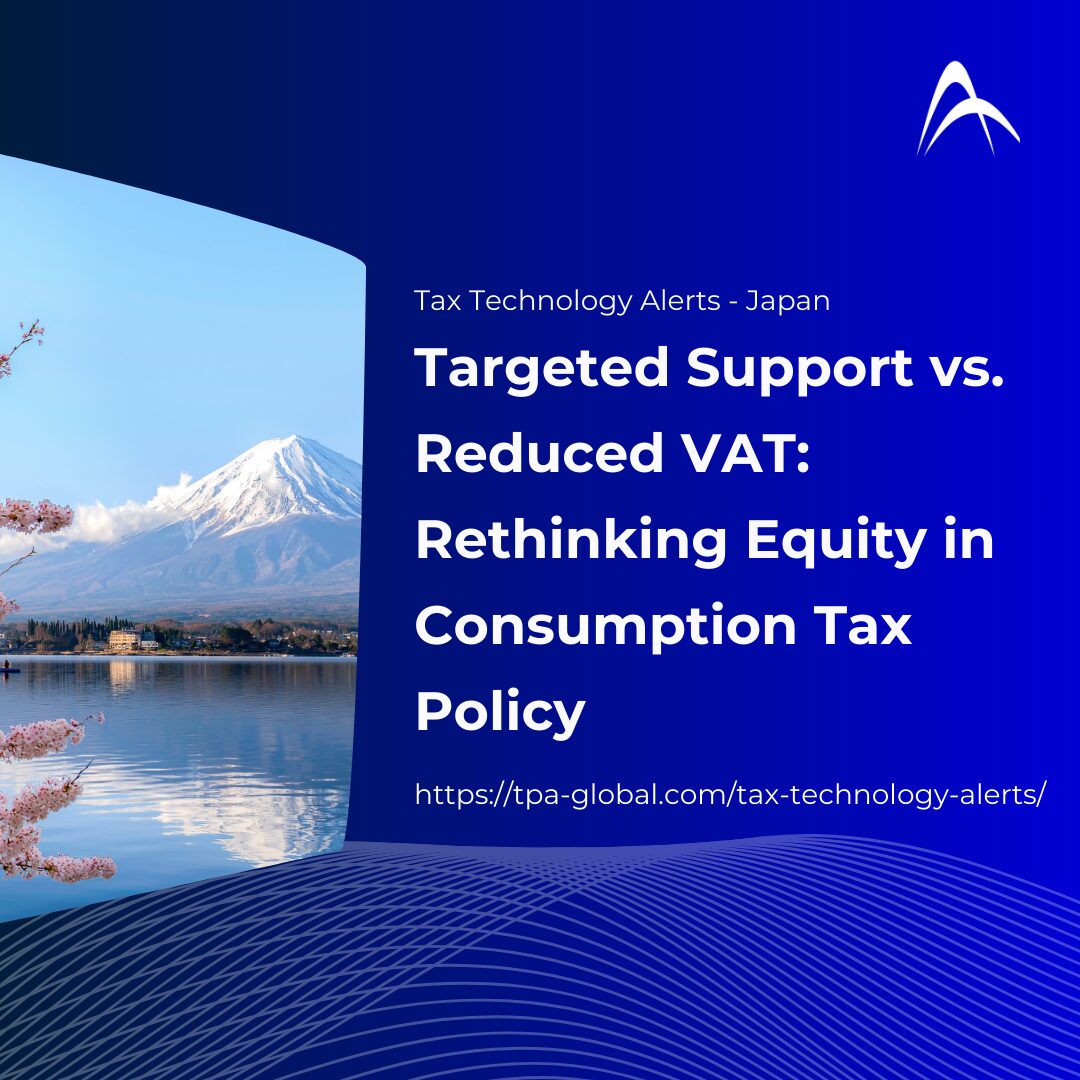 Tax Technology Alerts - Japan

Targeted Support vs. Reduced VAT: Rethinking Equity in Consumption Tax Policy

https://tpa-global.com/tax-technology-alerts/